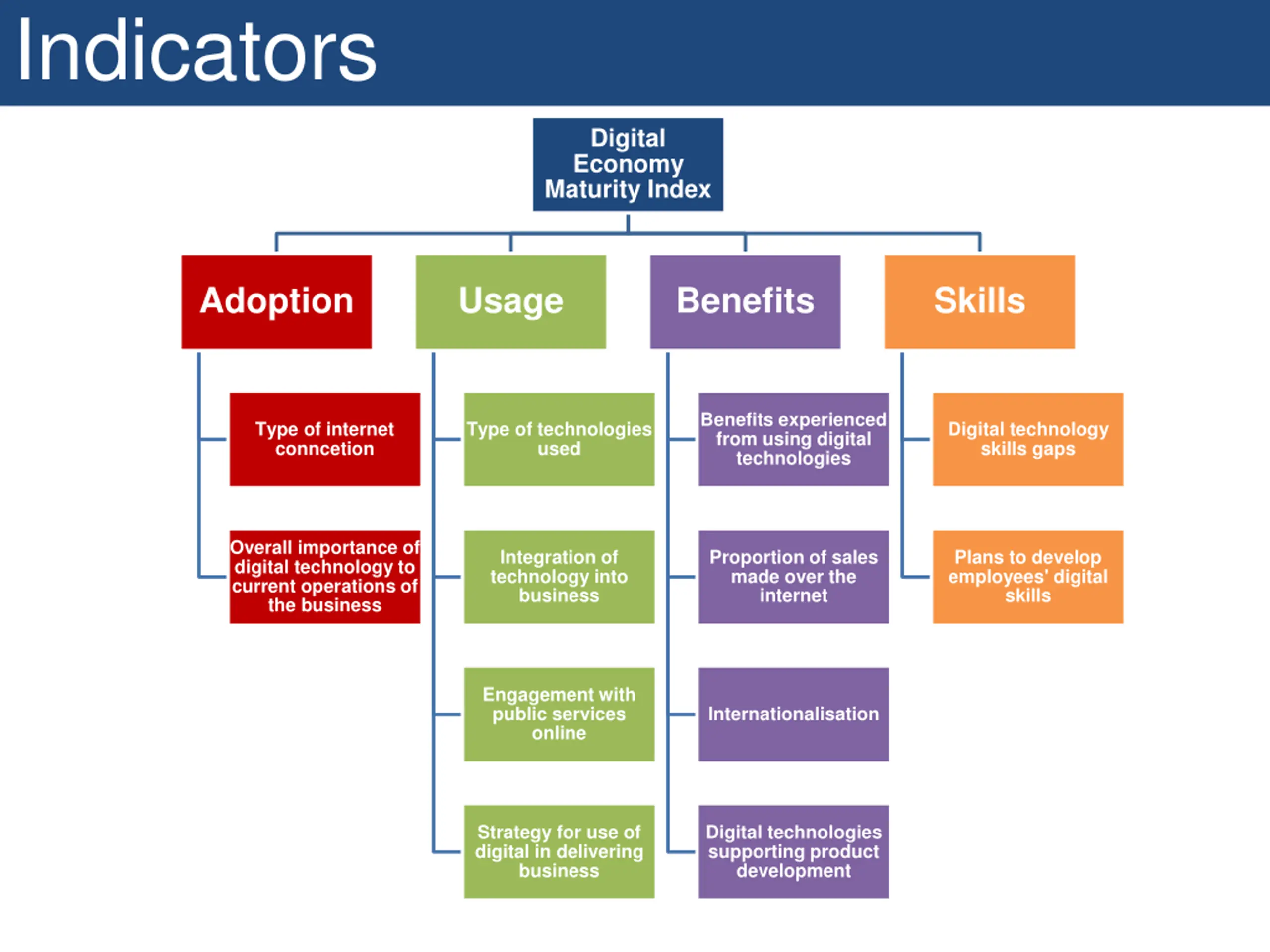 Indicators

Digital Economy Maturity Index

Adoption

Type of internet conncetion

Overall importance of digital technology to current operations of the business

Usage

Type of technologies used

Integration of technology into business

Engagement with public services online

Strategy for use of digital in delivering business

Benefits

Benefits experienced from using digital technologies

Proportion of sales made over the internet

Internationalisation

Digital technologies supporting product development

Skills

Digital technology skills gaps

Plans to develop employees' digital skills